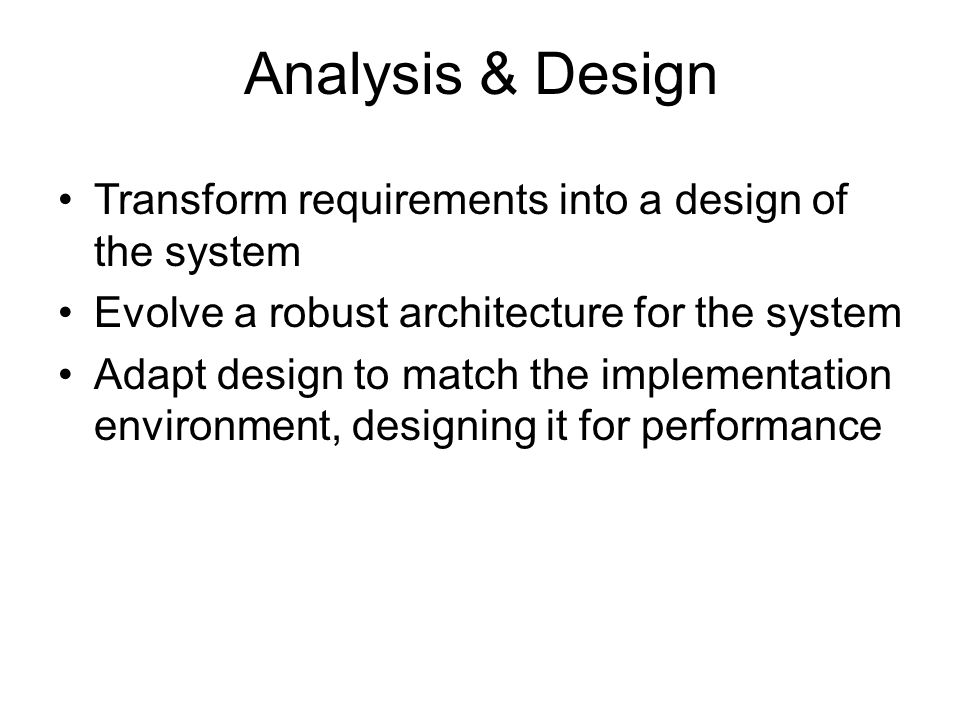 Analysis & Design

• Transform requirements into a design of the system
• Evolve a robust architecture for the system
• Adapt design to match the implementation environment, designing it for performance